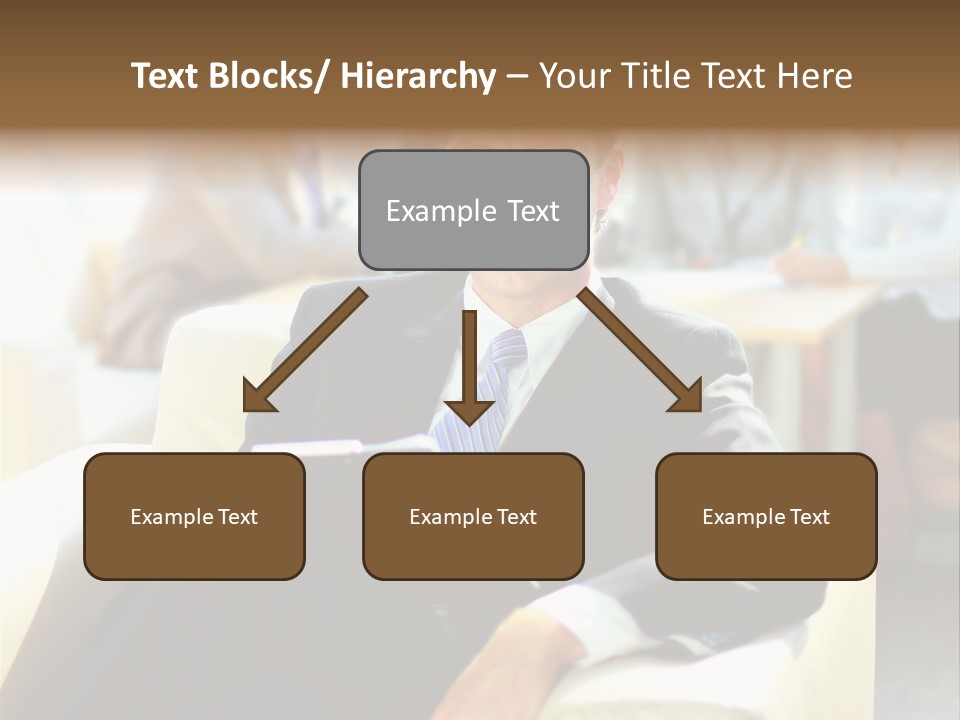 Text Blocks/ Hierarchy – Your Title Text Here

Example Text

Example Text

Example Text

Example Text